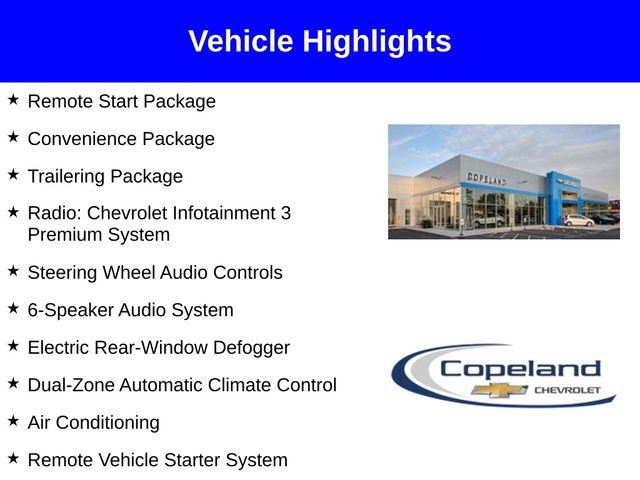 Vehicle Highlights

★ Remote Start Package

★ Convenience Package

★ Trailering Package

★ Radio: Chevrolet Infotainment 3 Premium System

★ Steering Wheel Audio Controls

★ 6-Speaker Audio System

★ Electric Rear-Window Defogger

★ Dual-Zone Automatic Climate Control

★ Air Conditioning

★ Remote Vehicle Starter System

COPELAND

Copeland
CHEVROLET